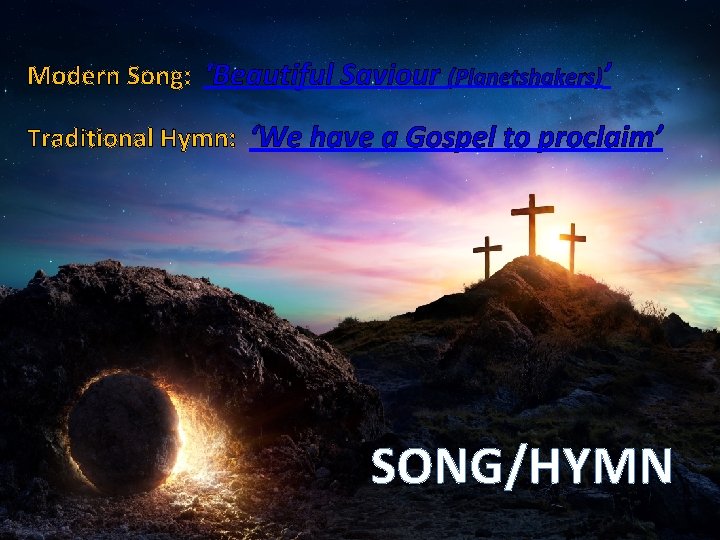 Modern Song: 'Beautiful Saviour (Planetshakers)'

Traditional Hymn: 'We have a Gospel to proclaim'

SONG/HYMN